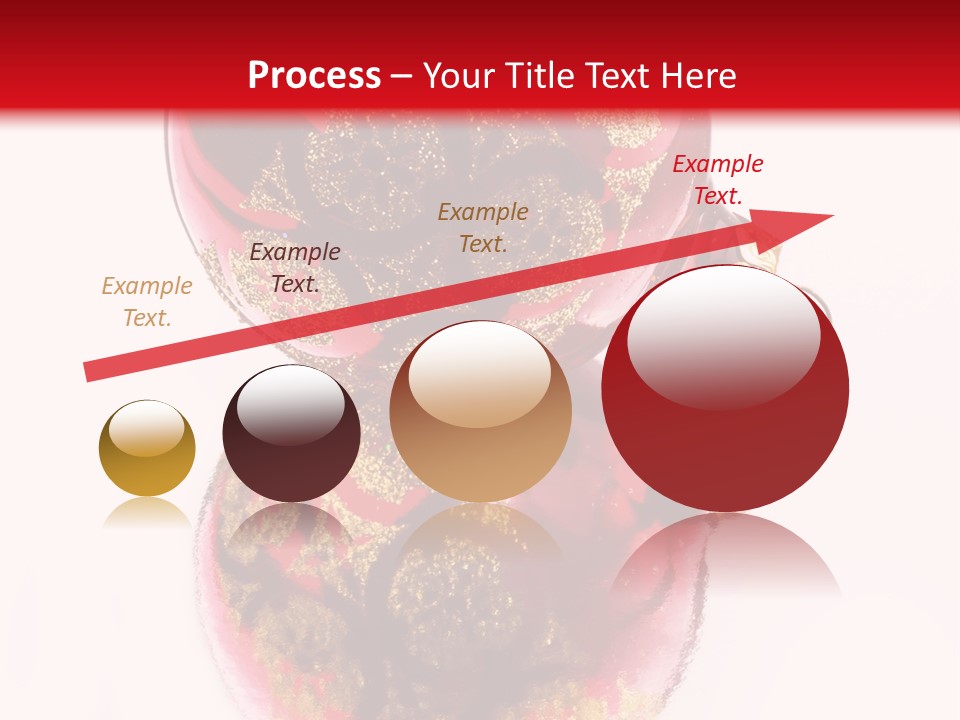 Process – Your Title Text Here

Example Text.

Example Text.

Example Text.

Example Text.